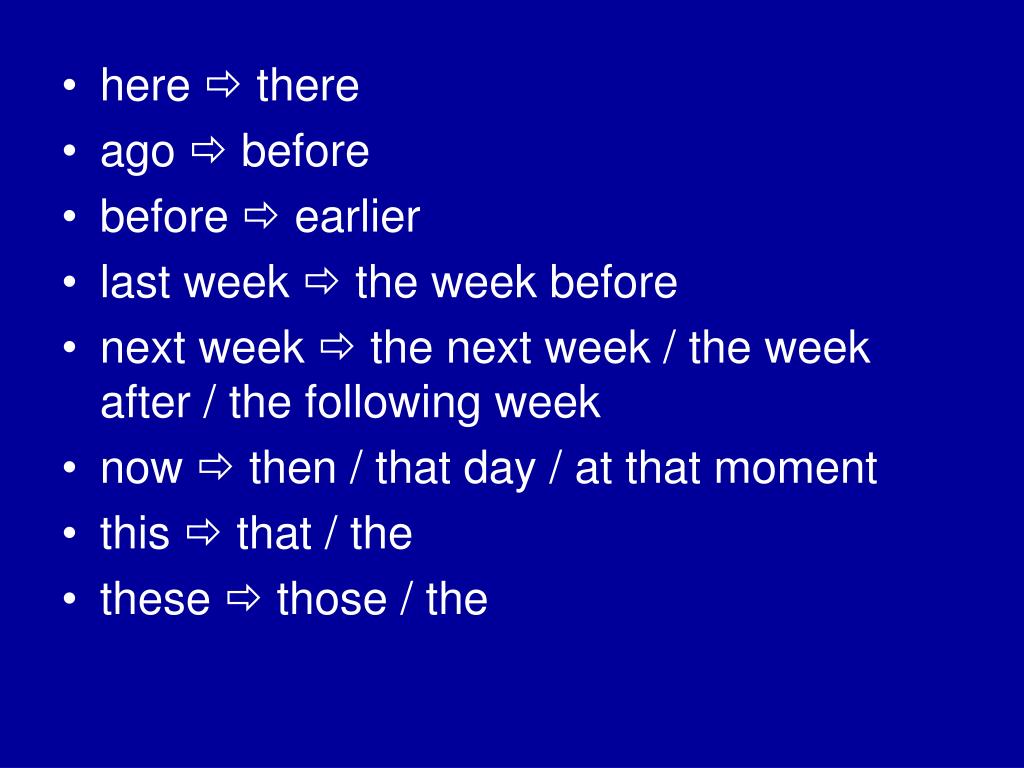 • here ⇨ there
• ago ⇨ before
• before ⇨ earlier
• last week ⇨ the week before
• next week ⇨ the next week / the week after / the following week
• now ⇨ then / that day / at that moment
• this ⇨ that / the
• these ⇨ those / the